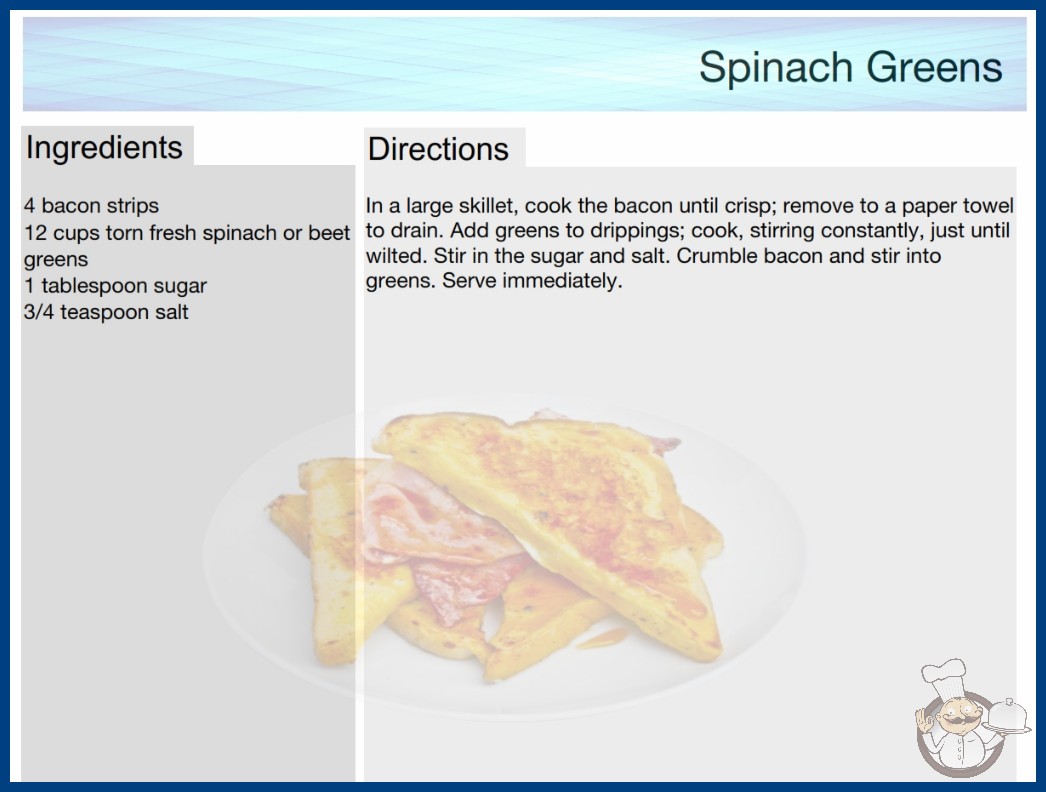 Spinach Greens

Ingredients

4 bacon strips
12 cups torn fresh spinach or beet greens
1 tablespoon sugar
3/4 teaspoon salt

Directions

In a large skillet, cook the bacon until crisp; remove to a paper towel to drain. Add greens to drippings; cook, stirring constantly, just until wilted. Stir in the sugar and salt. Crumble bacon and stir into greens. Serve immediately.